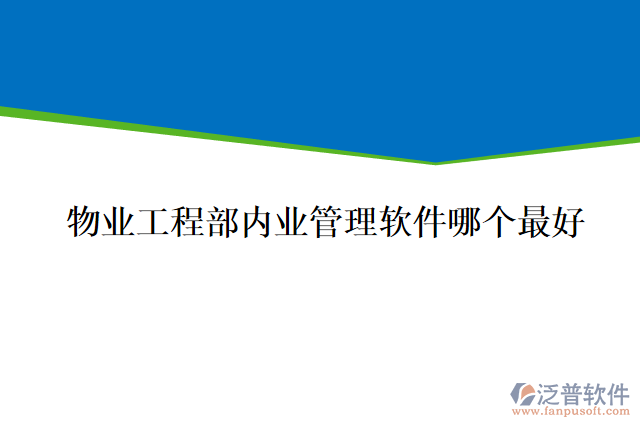 物业工程部内业管理软件哪个最好

泛普软件
www.fanpusoft.com